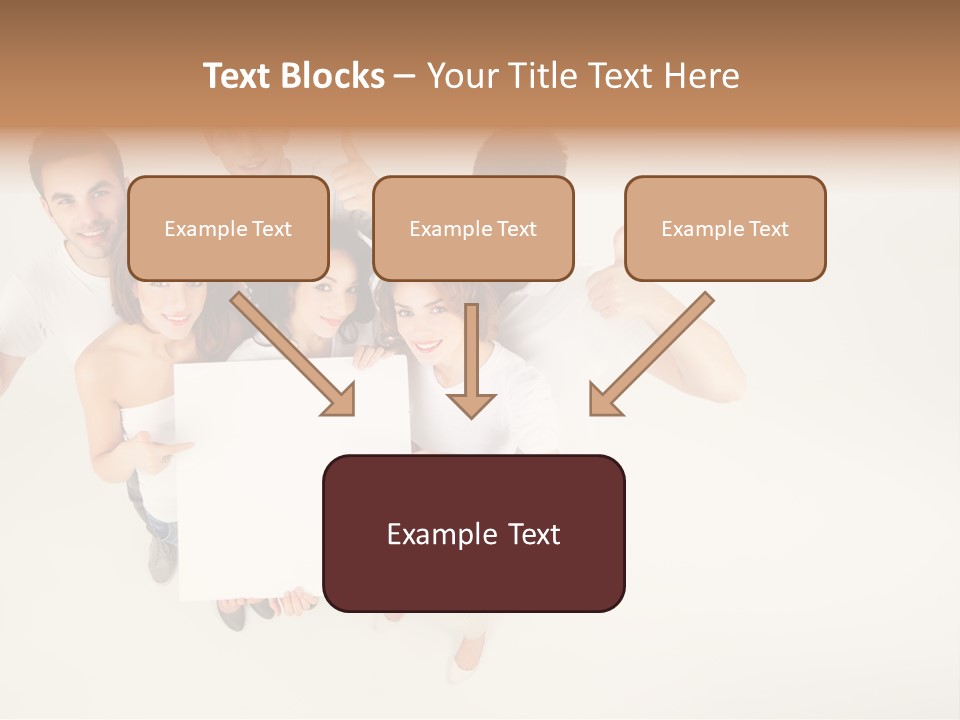 Text Blocks – Your Title Text Here

Example Text

Example Text

Example Text

Example Text